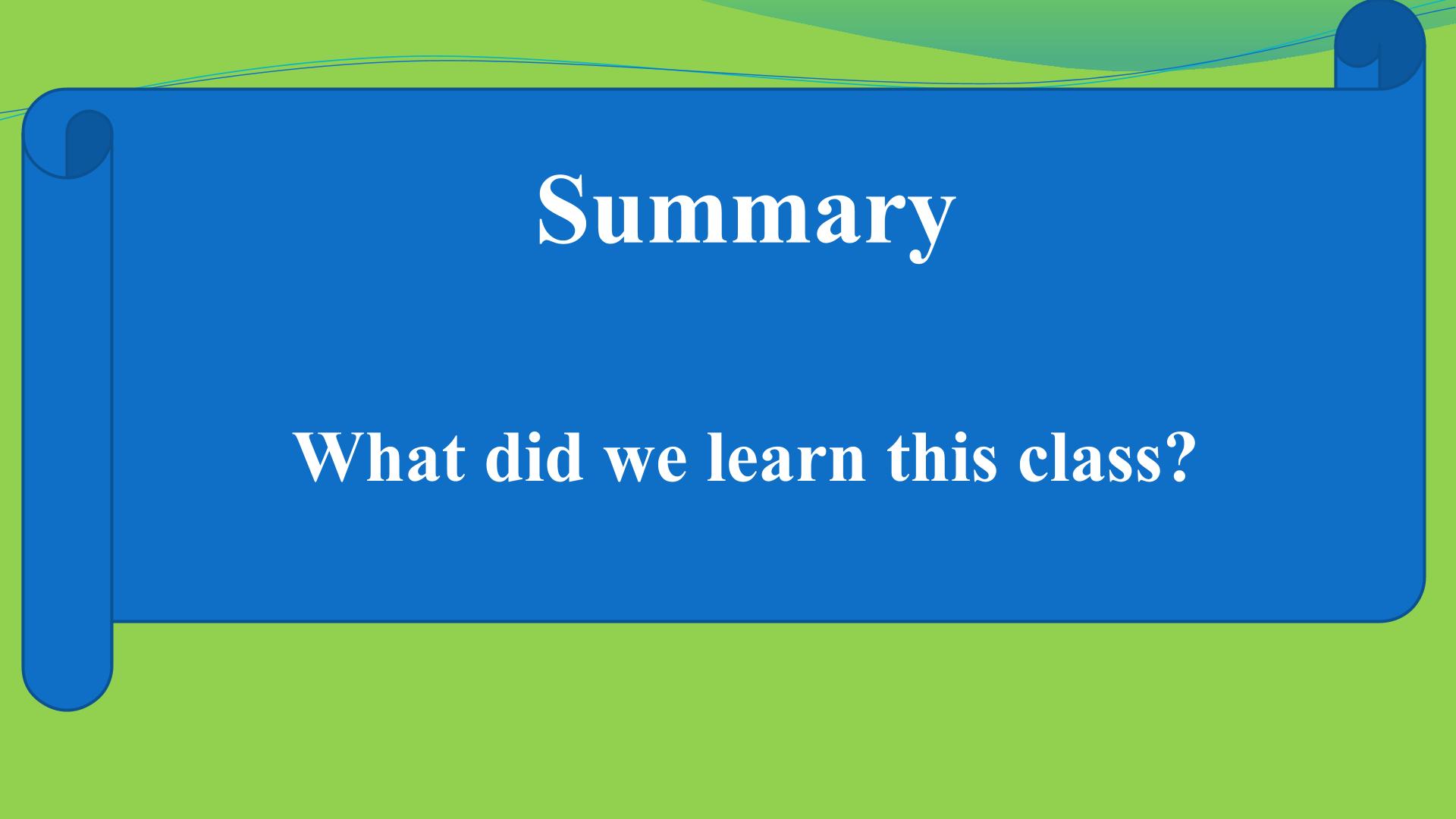 Summary

What did we learn this class?